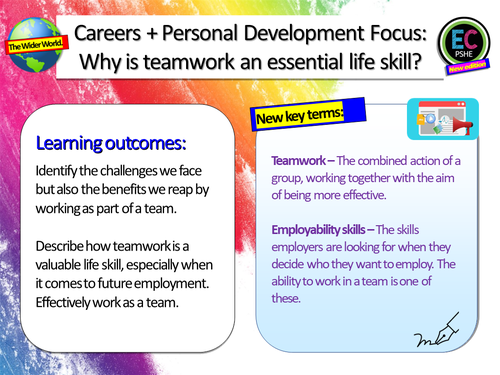 The Wider World.

Careers + Personal Development Focus: Why is teamwork an essential life skill?

EC
PSHE
New edition

Learning outcomes:

Identify the challenges we face but also the benefits we reap by working as part of a team.

Describe how teamwork is a valuable life skill, especially when it comes to future employment. Effectively work as a team.

New key terms:

Teamwork – The combined action of a group, working together with the aim of being more effective.

Employability skills – The skills employers are looking for when they decide who they want to employ. The ability to work in a team is one of these.